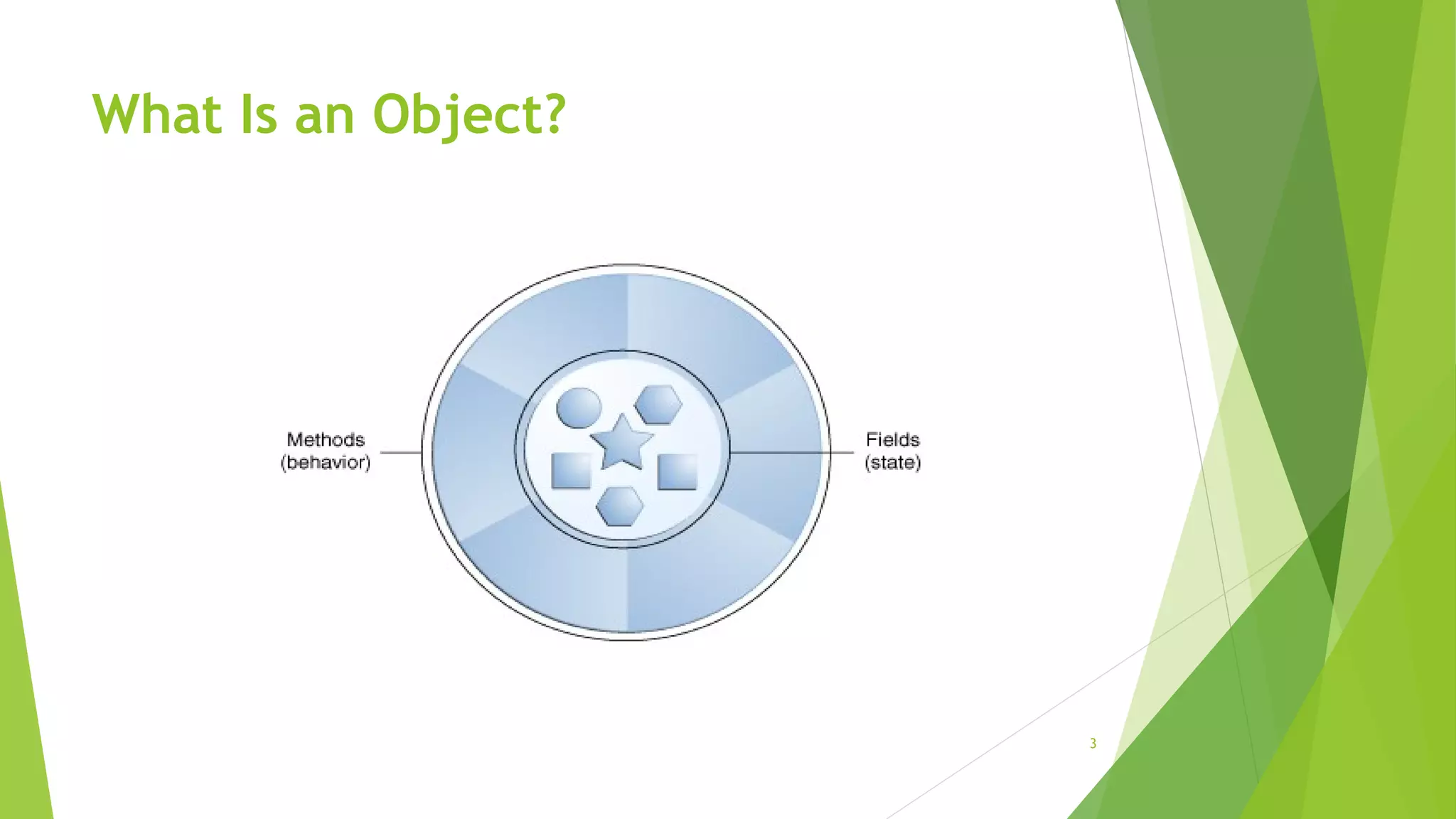 What Is an Object?

Methods
(behavior)

Fields
(state)

3